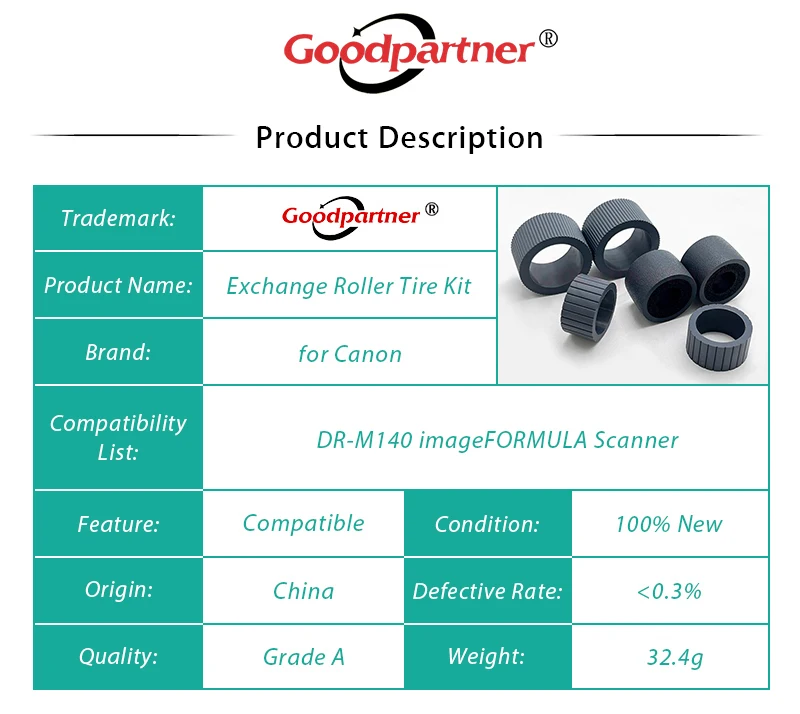 Goodpartner®

Product Description

| Trademark: | Goodpartner® | | |
|---|---|---|---|
| Product Name: | Exchange Roller Tire Kit | | |
| Brand: | for Canon | | |
| Compatibility List: | DR-M140 imageFORMULA Scanner | | |
| Feature: | Compatible | Condition: | 100% New |
| Origin: | China | Defective Rate: | <0.3% |
| Quality: | Grade A | Weight: | 32.4g |